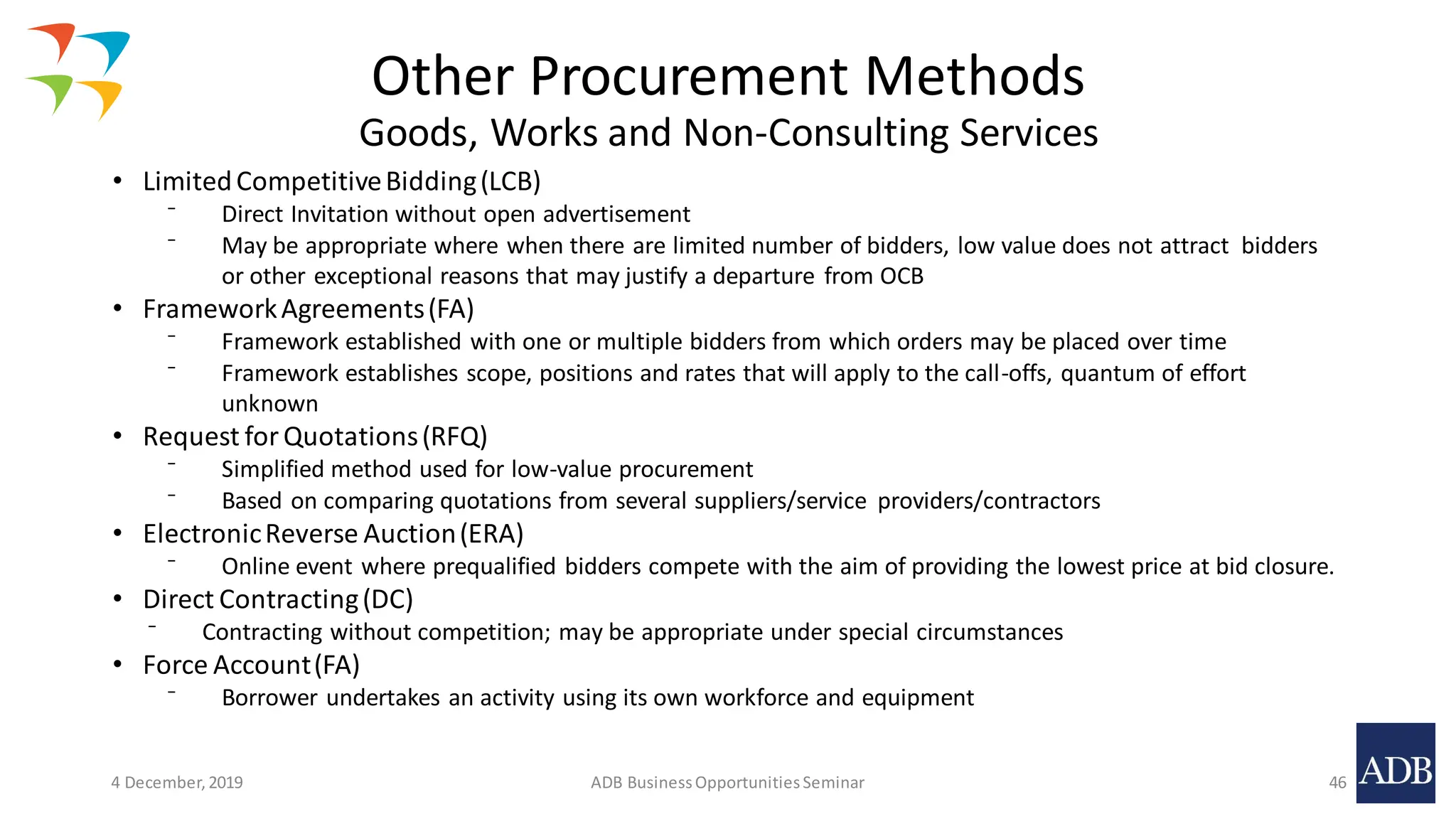 Other Procurement Methods
Goods, Works and Non-Consulting Services

• Limited Competitive Bidding (LCB)
  - Direct Invitation without open advertisement
  - May be appropriate where when there are limited number of bidders, low value does not attract bidders or other exceptional reasons that may justify a departure from OCB
• Framework Agreements (FA)
  - Framework established with one or multiple bidders from which orders may be placed over time
  - Framework establishes scope, positions and rates that will apply to the call-offs, quantum of effort unknown
• Request for Quotations (RFQ)
  - Simplified method used for low-value procurement
  - Based on comparing quotations from several suppliers/service providers/contractors
• Electronic Reverse Auction (ERA)
  - Online event where prequalified bidders compete with the aim of providing the lowest price at bid closure.
• Direct Contracting (DC)
  - Contracting without competition; may be appropriate under special circumstances
• Force Account (FA)
  - Borrower undertakes an activity using its own workforce and equipment

4 December, 2019
ADB Business Opportunities Seminar
46
ADB